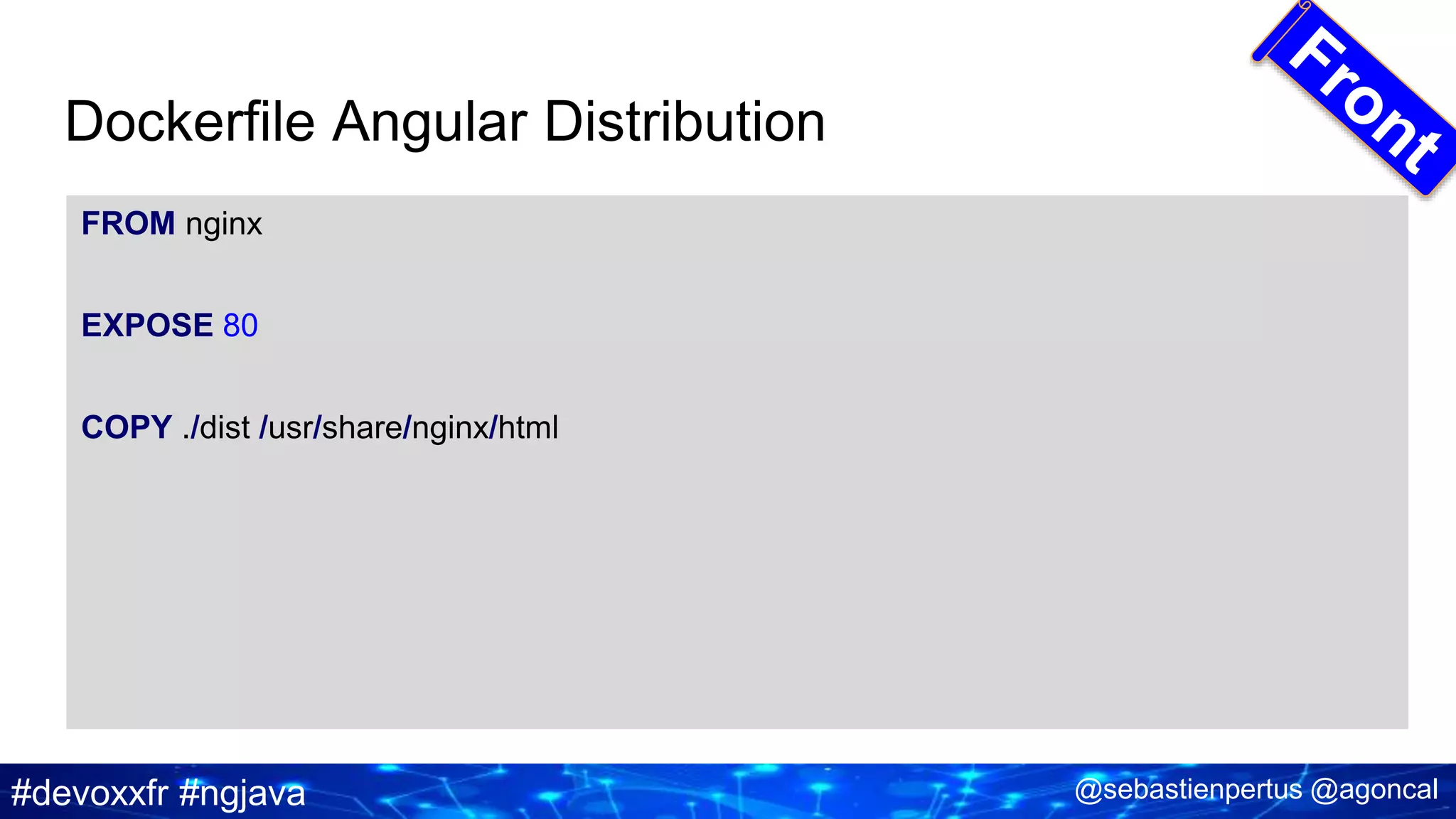 Front

Dockerfile Angular Distribution

FROM nginx

EXPOSE 80

COPY ./dist /usr/share/nginx/html

#devoxxfr #ngjava

@sebastienpertus @agoncal